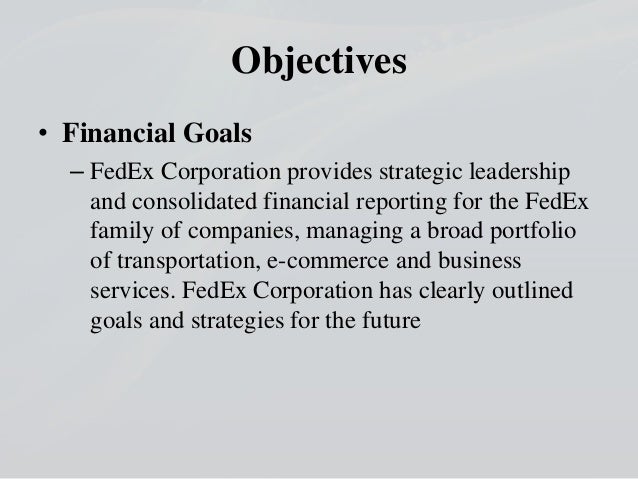 Objectives

• Financial Goals

– FedEx Corporation provides strategic leadership and consolidated financial reporting for the FedEx family of companies, managing a broad portfolio of transportation, e-commerce and business services. FedEx Corporation has clearly outlined goals and strategies for the future